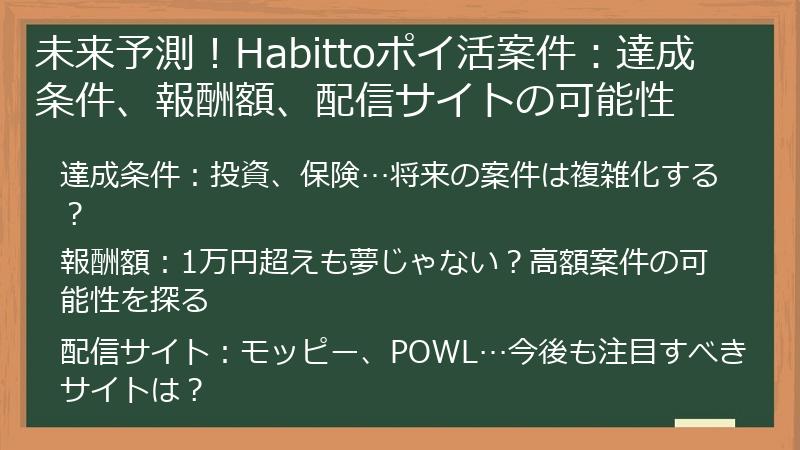 未来予測！Habittoポイ活案件：達成条件、報酬額、配信サイトの可能性

達成条件：投資、保険…将来の案件は複雑化する？

報酬額：1万円超えも夢じゃない？高額案件の可能性を探る

配信サイト：モッピー、POWL…今後も注目すべきサイトは？